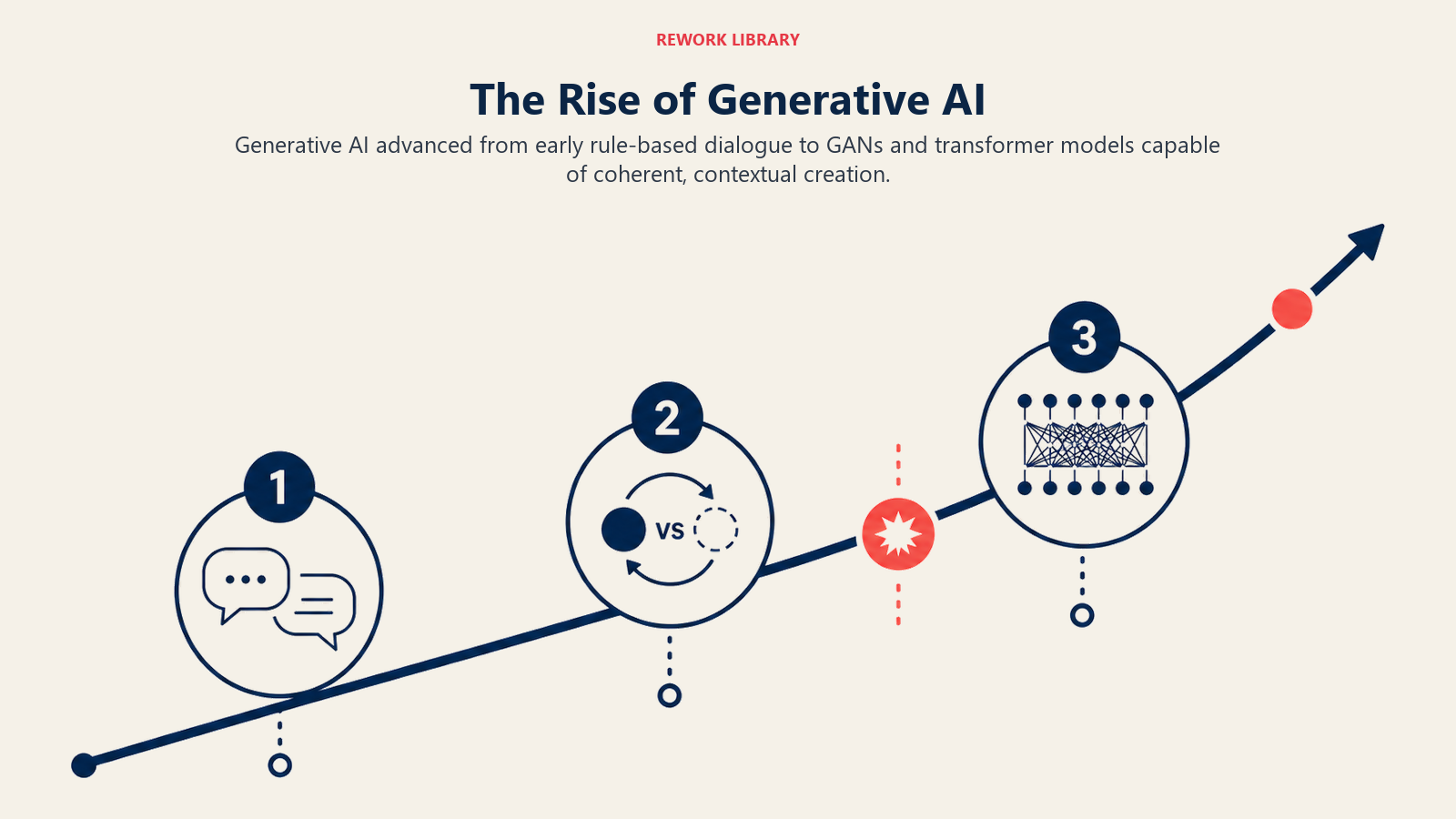 REWORK LIBRARY

The Rise of Generative AI

Generative AI advanced from early rule-based dialogue to GANs and transformer models capable of coherent, contextual creation.

1

2

VS

3